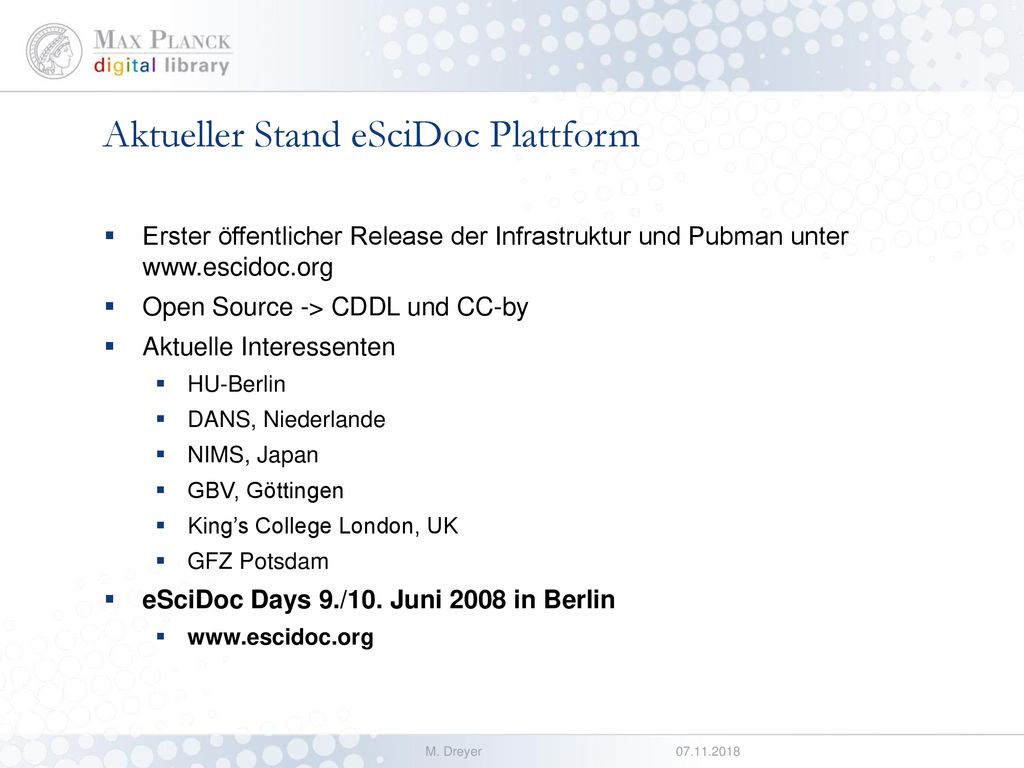 MAX PLANCK
digital library

Aktueller Stand eSciDoc Plattform

Erster öffentlicher Release der Infrastruktur und Pubman unter www.escidoc.org

Open Source -> CDDL und CC-by

Aktuelle Interessenten

HU-Berlin

DANS, Niederlande

NIMS, Japan

GBV, Göttingen

King's College London, UK

GFZ Potsdam

eSciDoc Days 9./10. Juni 2008 in Berlin

www.escidoc.org

M. Dreyer

07.11.2018